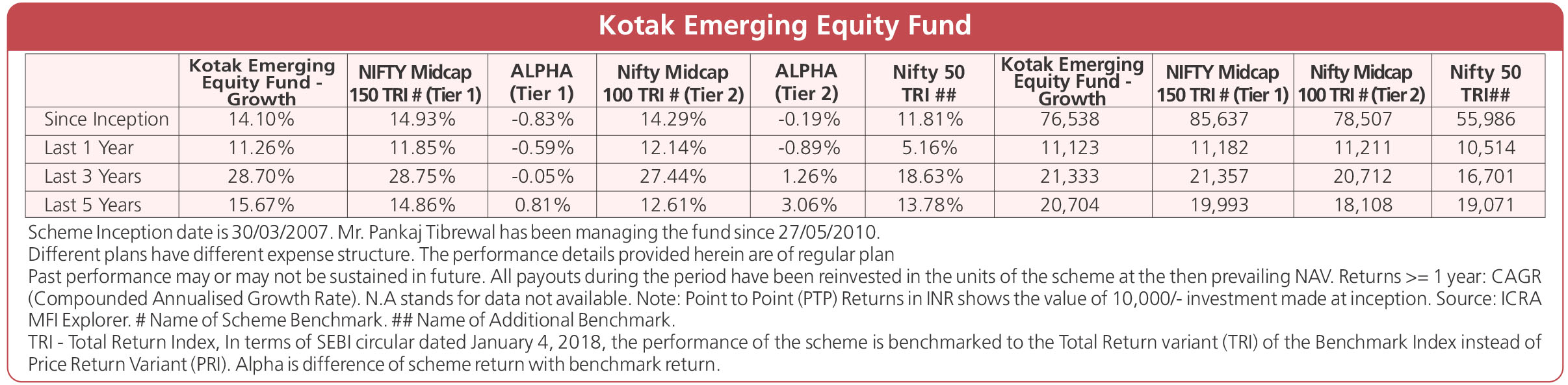 Kotak Emerging Equity Fund

| | Kotak Emerging Equity Fund - Growth | NIFTY Midcap 150 TRI # (Tier 1) | ALPHA (Tier 1) | Nifty Midcap 100 TRI # (Tier 2) | ALPHA (Tier 2) | Nifty 50 TRI ## | Kotak Emerging Equity Fund - Growth | NIFTY Midcap 150 TRI # (Tier 1) | Nifty Midcap 100 TRI # (Tier 2) | Nifty 50 TRI## |
|---|---|---|---|---|---|---|---|---|---|---|
| Since Inception | 14.10% | 14.93% | -0.83% | 14.29% | -0.19% | 11.81% | 76,538 | 85,637 | 78,507 | 55,986 |
| Last 1 Year | 11.26% | 11.85% | -0.59% | 12.14% | -0.89% | 5.16% | 11,123 | 11,182 | 11,211 | 10,514 |
| Last 3 Years | 28.70% | 28.75% | -0.05% | 27.44% | 1.26% | 18.63% | 21,333 | 21,357 | 20,712 | 16,701 |
| Last 5 Years | 15.67% | 14.86% | 0.81% | 12.61% | 3.06% | 13.78% | 20,704 | 19,993 | 18,108 | 19,071 |

Scheme Inception date is 30/03/2007. Mr. Pankaj Tibrewal has been managing the fund since 27/05/2010.
Different plans have different expense structure. The performance details provided herein are of regular plan
Past performance may or may not be sustained in future. All payouts during the period have been reinvested in the units of the scheme at the then prevailing NAV. Returns >= 1 year: CAGR (Compounded Annualised Growth Rate). N.A stands for data not available. Note: Point to Point (PTP) Returns in INR shows the value of 10,000/- investment made at inception. Source: ICRA MFI Explorer. # Name of Scheme Benchmark. ## Name of Additional Benchmark.
TRI - Total Return Index, In terms of SEBI circular dated January 4, 2018, the performance of the scheme is benchmarked to the Total Return variant (TRI) of the Benchmark Index instead of Price Return Variant (PRI). Alpha is difference of scheme return with benchmark return.